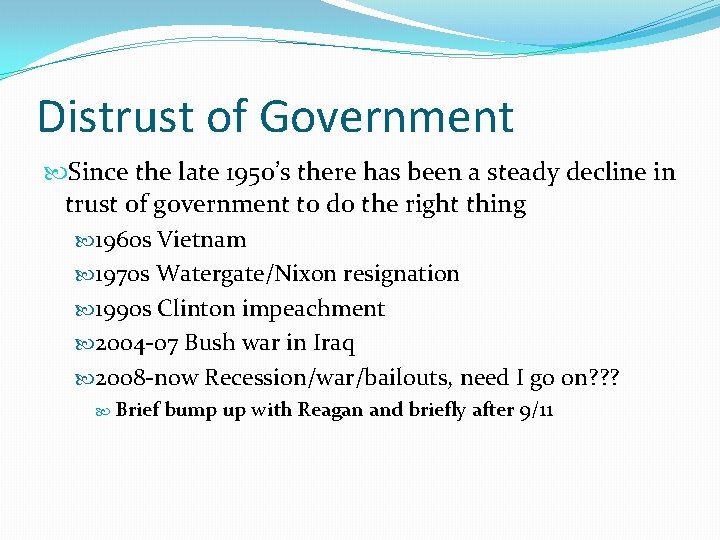 Distrust of Government

Since the late 1950's there has been a steady decline in trust of government to do the right thing

1960s Vietnam

1970s Watergate/Nixon resignation

1990s Clinton impeachment

2004-07 Bush war in Iraq

2008-now Recession/war/bailouts, need I go on???

Brief bump up with Reagan and briefly after 9/11